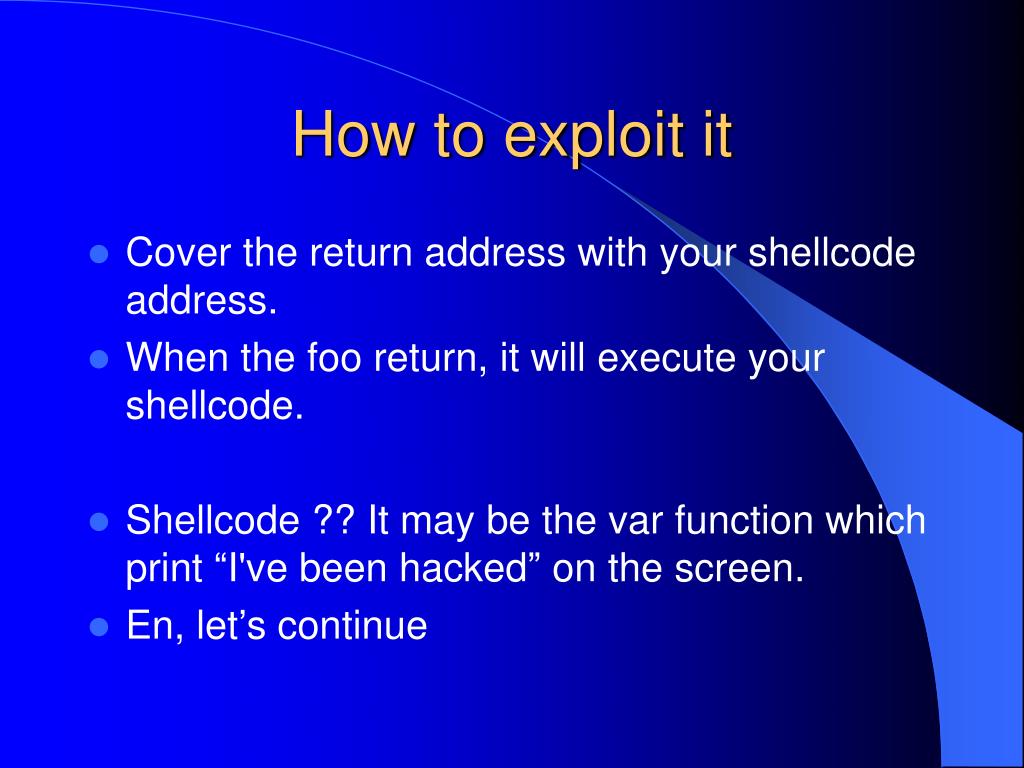 How to exploit it

- Cover the return address with your shellcode address.
- When the foo return, it will execute your shellcode.

- Shellcode ?? It may be the var function which print “I've been hacked” on the screen.
- En, let’s continue